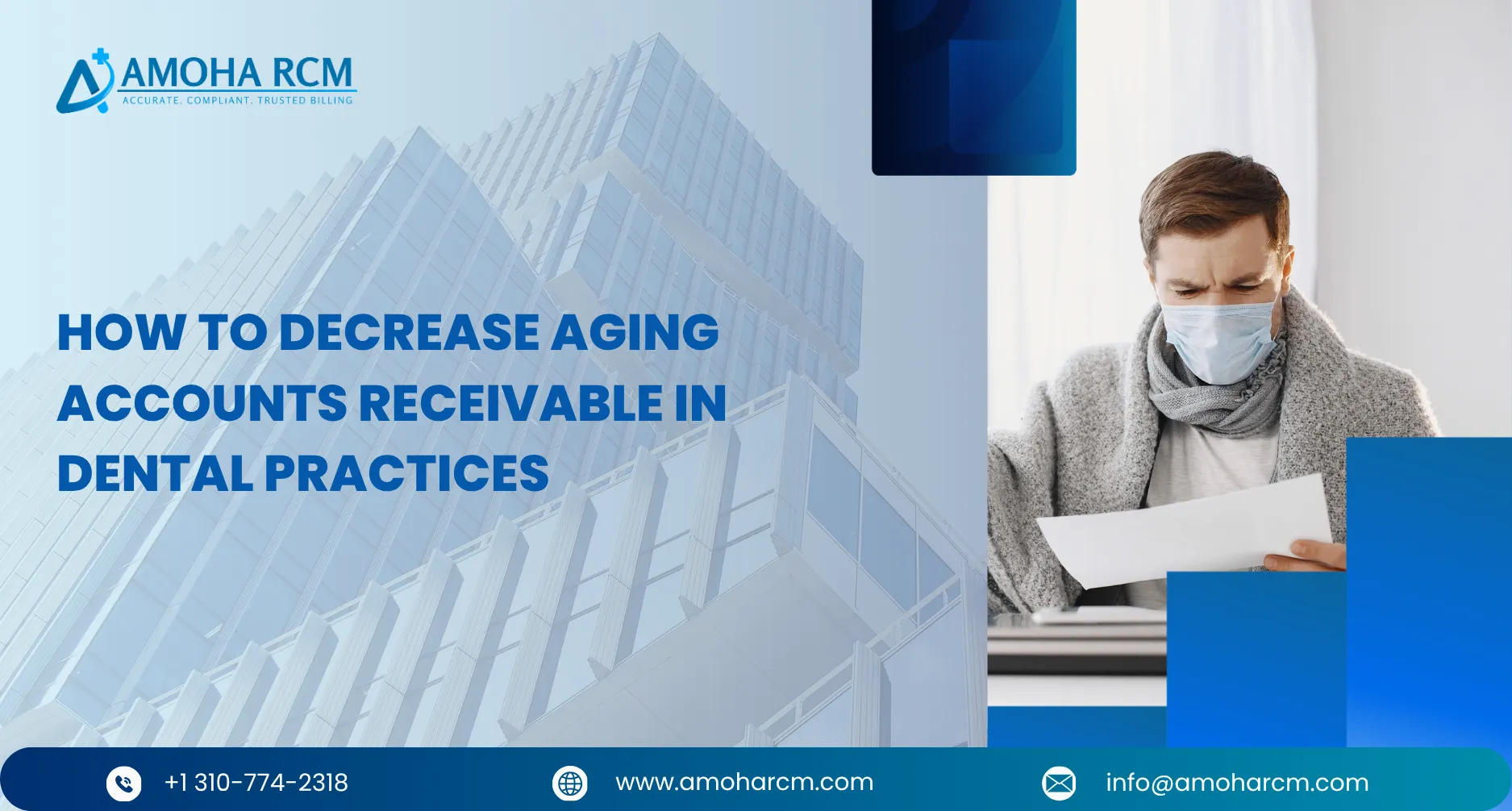 AMOHA RCM
ACCURATE. COMPLIANT. TRUSTED BILLING

HOW TO DECREASE AGING ACCOUNTS RECEIVABLE IN DENTAL PRACTICES

+1 310-774-2318
www.amoharcm.com
info@amoharcm.com